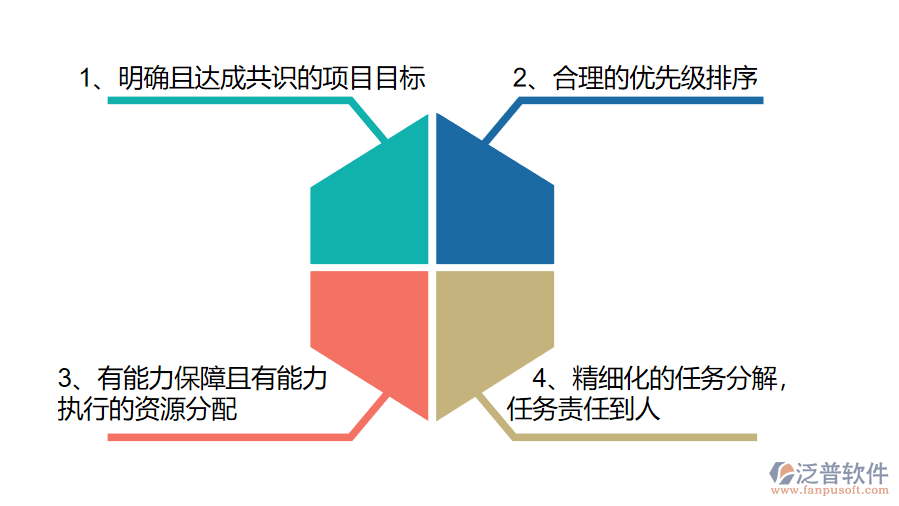 1、明确且达成共识的项目目标

2、合理的优先级排序

3、有能力保障且有能力执行的资源分配

4、精细化的任务分解，任务责任到人

泛普软件
www.fanpusoft.com